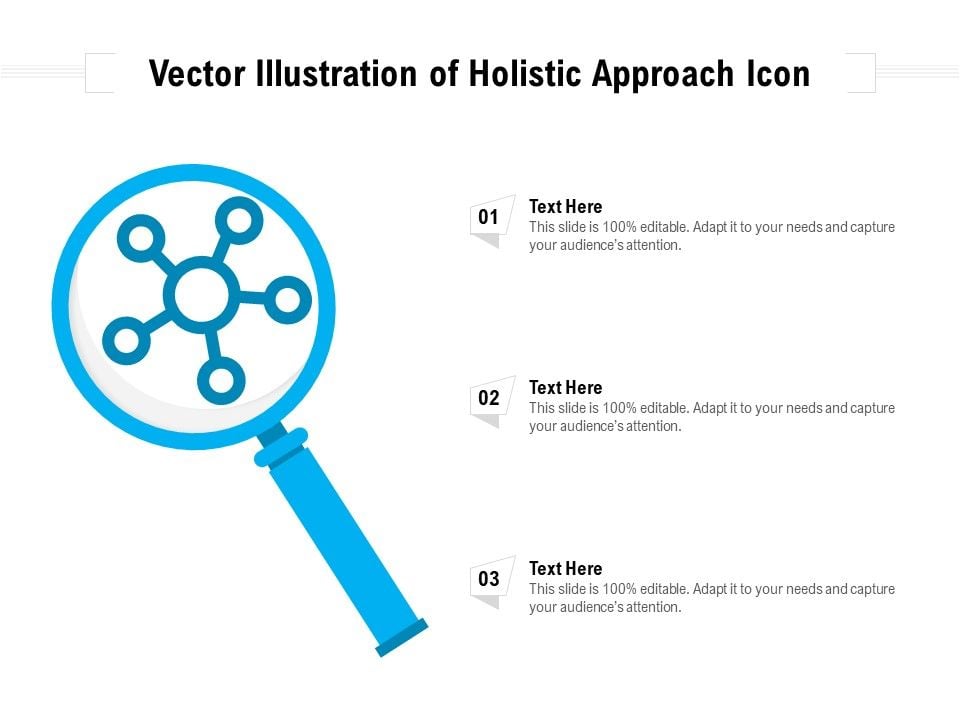 Vector Illustration of Holistic Approach Icon

01
Text Here
This slide is 100% editable. Adapt it to your needs and capture your audience's attention.

02
Text Here
This slide is 100% editable. Adapt it to your needs and capture your audience's attention.

03
Text Here
This slide is 100% editable. Adapt it to your needs and capture your audience's attention.